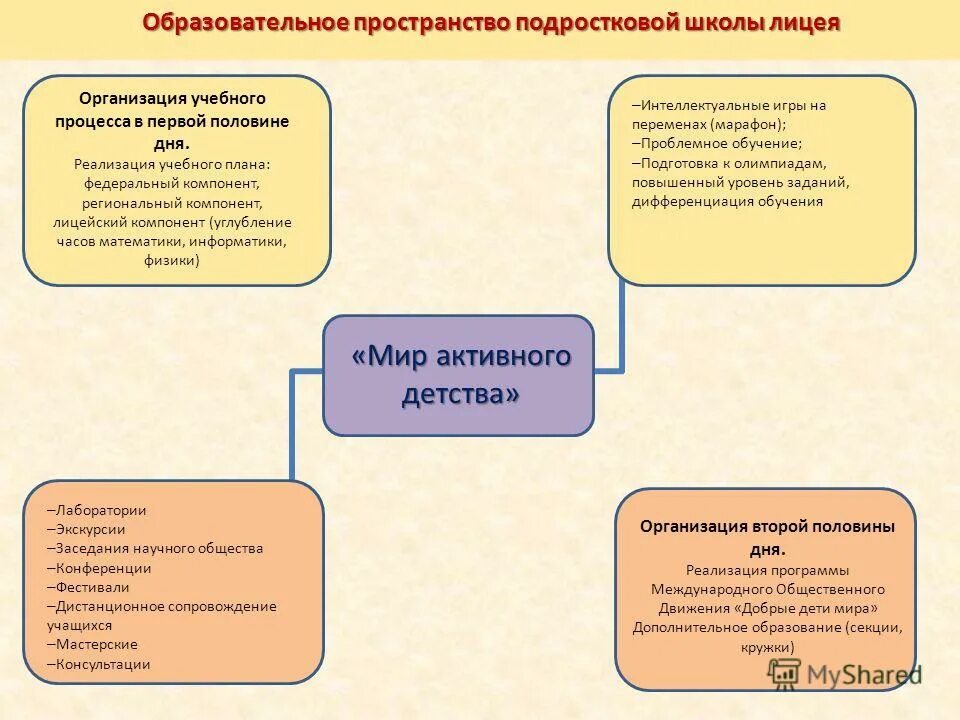 Образовательное пространство подростковой школы лицея

Организация учебного процесса в первой половине дня.
Реализация учебного плана: федеральный компонент, региональный компонент, лицейский компонент (углубление часов математики, информатики, физики)

–Интеллектуальные игры на переменах (марафон);
–Проблемное обучение;
–Подготовка к олимпиадам, повышенный уровень заданий, дифференциация обучения

«Мир активного детства»

–Лаборатории
–Экскурсии
–Заседания научного общества
–Конференции
–Фестивали
–Дистанционное сопровождение учащихся
–Мастерские
–Консультации

Организация второй половины дня.
Реализация программы Международного Общественного Движения «Добрые дети мира»
Дополнительное образование (секции, кружки)

MyShared